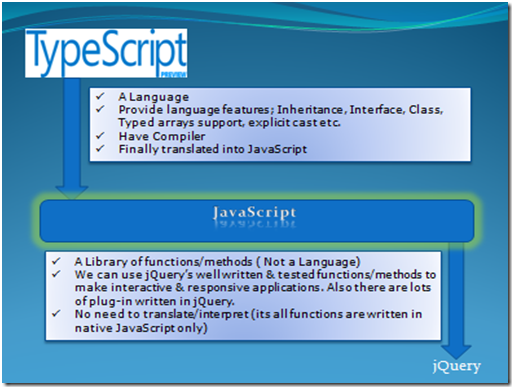 TypeScript
PREVIEW

✓ A Language
✓ Provide language features; Inheritance, Interface, Class, Typed arrays support, explicit cast etc.
✓ Have Compiler
✓ Finally translated into JavaScript

JavaScript

✓ A Library of functions/methods ( Not a Language)
✓ We can use jQuery's well written & tested functions/methods to make interactive & responsive applications. Also there are lots of plug-in written in jQuery.
✓ No need to translate/interpret (its all functions are written in native JavaScript only)

jQuery